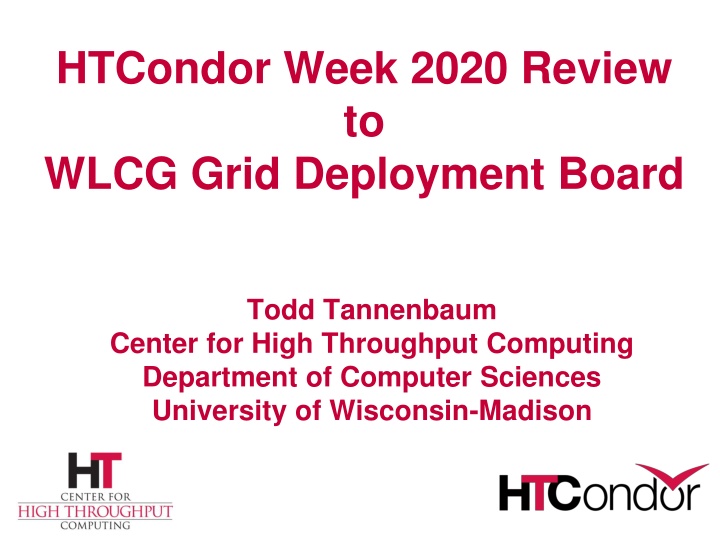 HTCondor Week 2020 Review
to
WLCG Grid Deployment Board

Todd Tannenbaum
Center for High Throughput Computing
Department of Computer Sciences
University of Wisconsin-Madison

HT
CENTER FOR
HIGH THROUGHPUT
COMPUTING

HTCondor